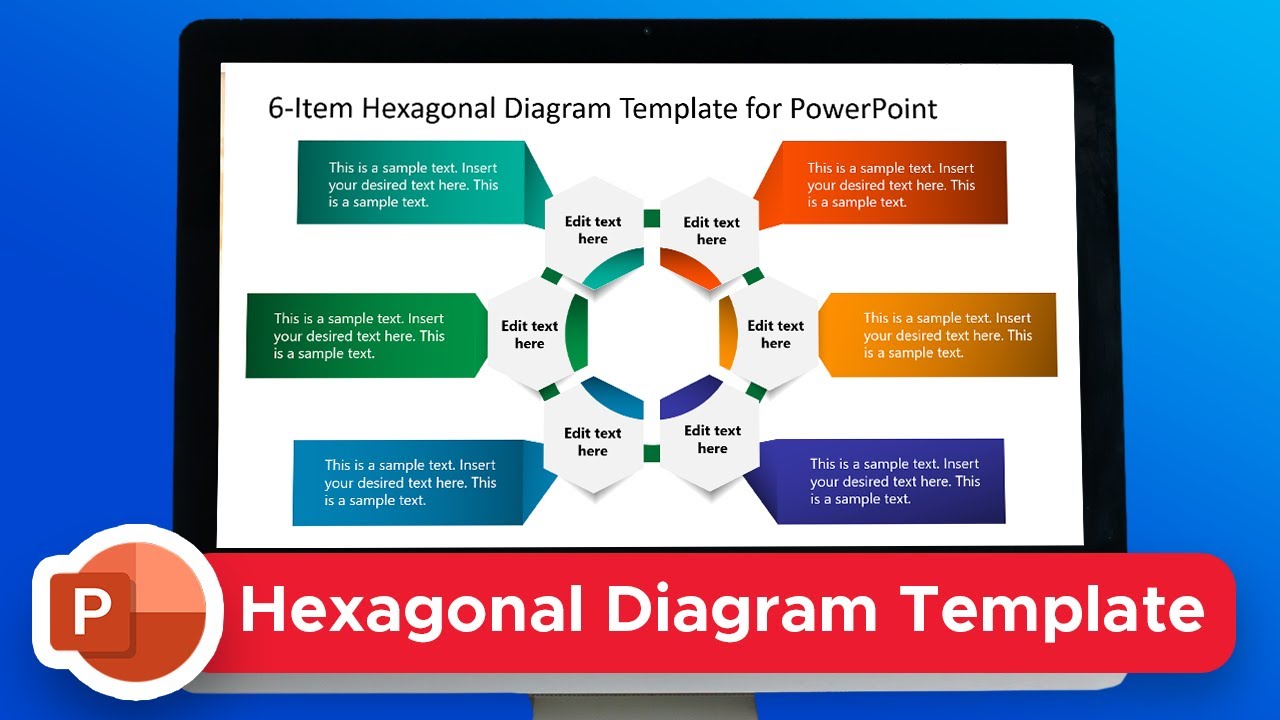 6-Item Hexagonal Diagram Template for PowerPoint

This is a sample text. Insert your desired text here. This is a sample text.

Edit text here

Edit text here

This is a sample text. Insert your desired text here. This is a sample text.

This is a sample text. Insert your desired text here. This is a sample text.

Edit text here

Edit text here

This is a sample text. Insert your desired text here. This is a sample text.

This is a sample text. Insert your desired text here. This is a sample text.

Edit text here

Edit text here

This is a sample text. Insert your desired text here. This is a sample text.

P

Hexagonal Diagram Template